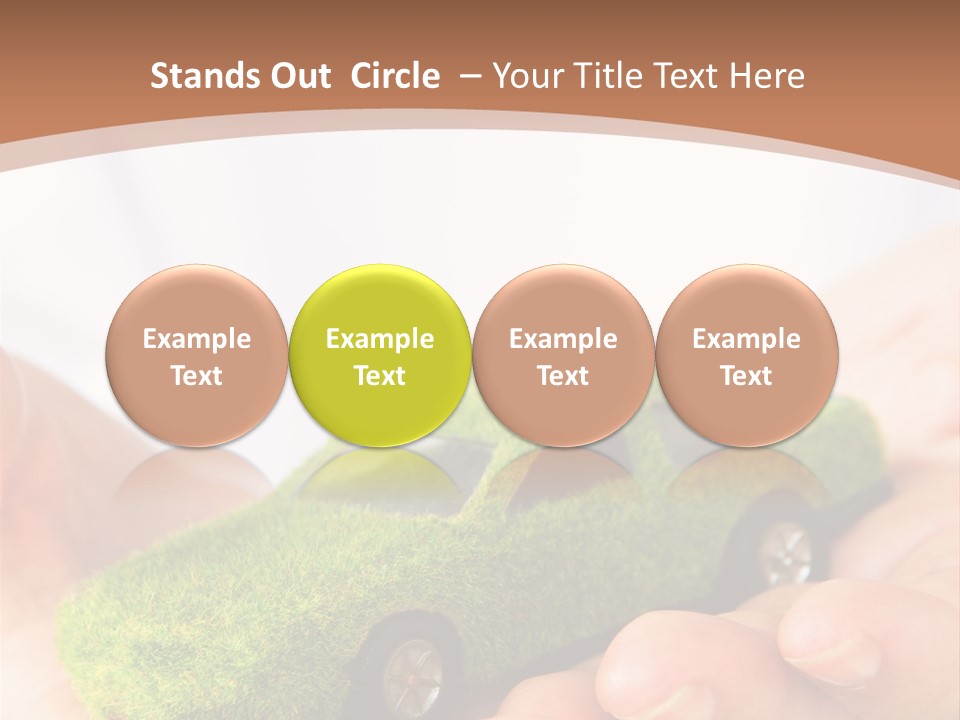 Stands Out Circle – Your Title Text Here

Example Text

Example Text

Example Text

Example Text